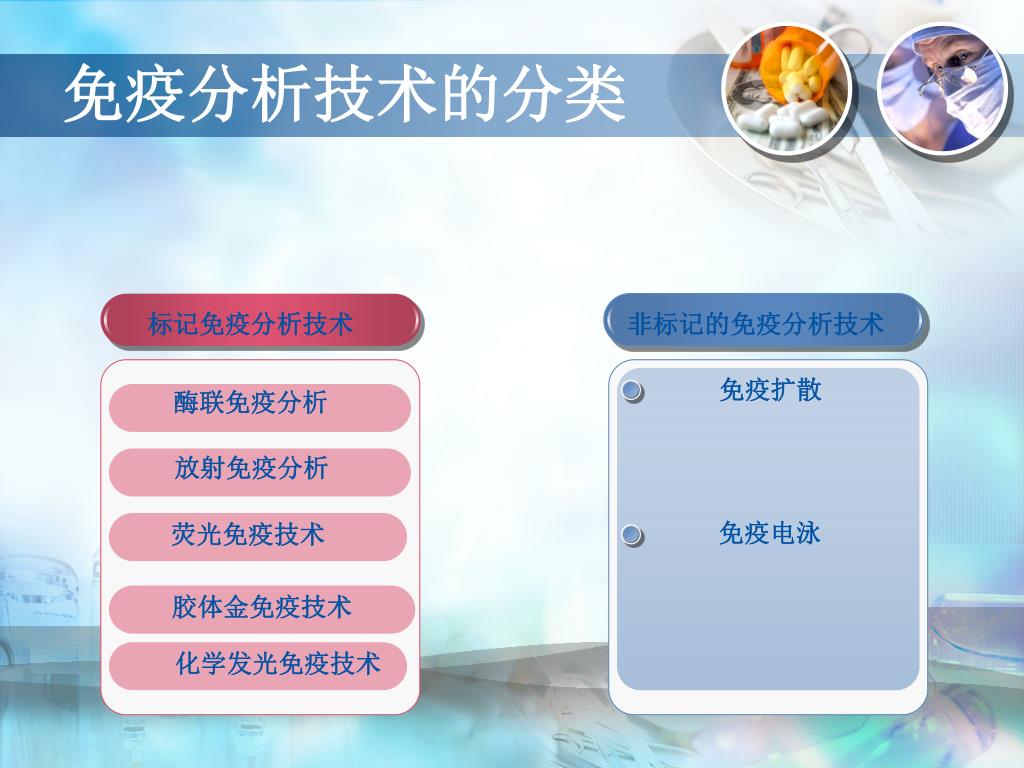 免疫分析技术的分类

标记免疫分析技术

酶联免疫分析

放射免疫分析

荧光免疫技术

胶体金免疫技术

化学发光免疫技术

非标记的免疫分析技术

免疫扩散

免疫电泳